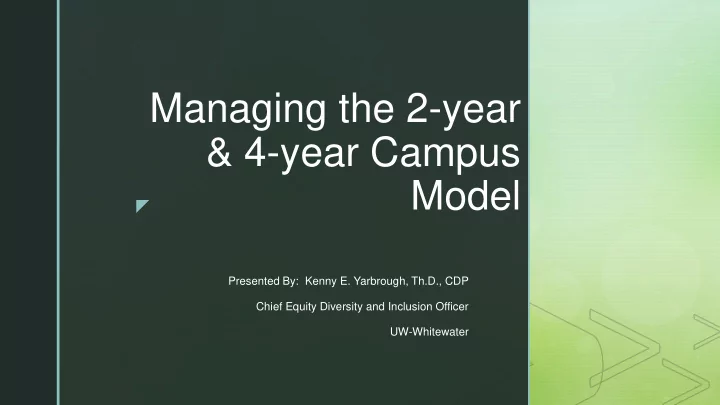 Managing the 2-year & 4-year Campus Model

Presented By: Kenny E. Yarbrough, Th.D., CDP

Chief Equity Diversity and Inclusion Officer

UW-Whitewater